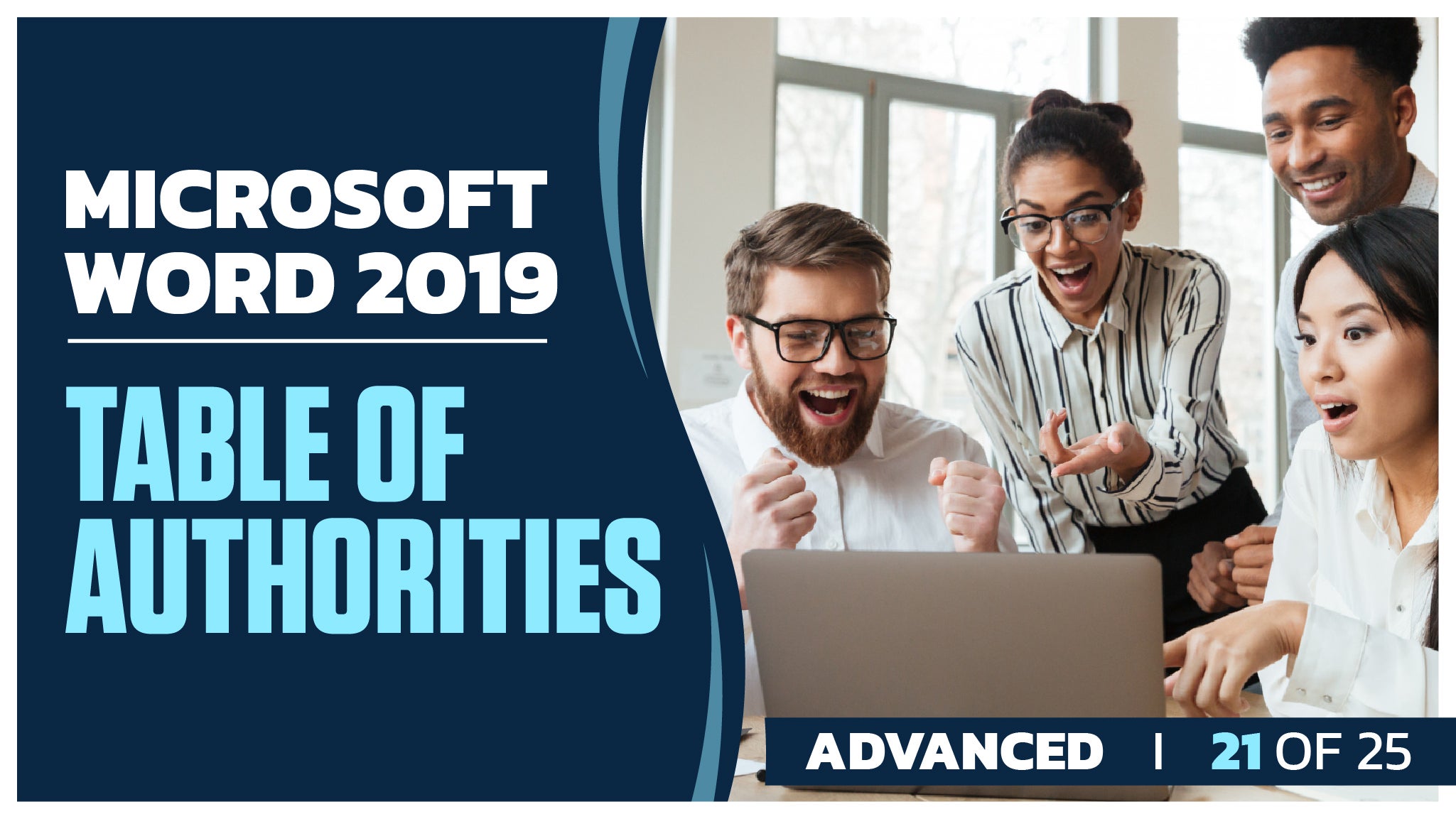 MICROSOFT WORD 2019

TABLE OF AUTHORITIES

ADVANCED | 21 OF 25